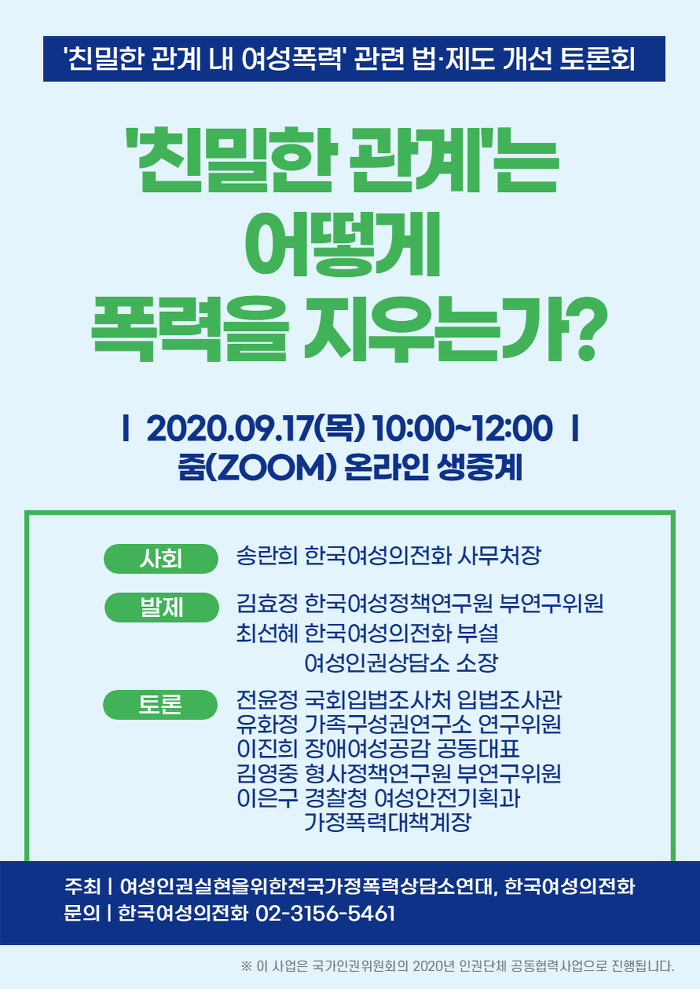 '친밀한 관계 내 여성폭력' 관련 법·제도 개선 토론회

'친밀한 관계'는 어떻게 폭력을 지우는가?

| 2020.09.17(목) 10:00~12:00 |
줌(ZOOM) 온라인 생중계

사회 송란희 한국여성의전화 사무처장

발제 김효정 한국여성정책연구원 부연구위원
최선혜 한국여성의전화 부설 여성인권상담소 소장

토론 전윤정 국회입법조사처 입법조사관
유화정 가족구성권연구소 연구위원
이진희 장애여성공감 공동대표
김영중 형사정책연구원 부연구위원
이은구 경찰청 여성안전기획과 가정폭력대책계장

주최 | 여성인권실현을위한전국가정폭력상담소연대, 한국여성의전화
문의 | 한국여성의전화 02-3156-5461

※ 이 사업은 국가인권위원회의 2020년 인권단체 공동협력사업으로 진행됩니다.